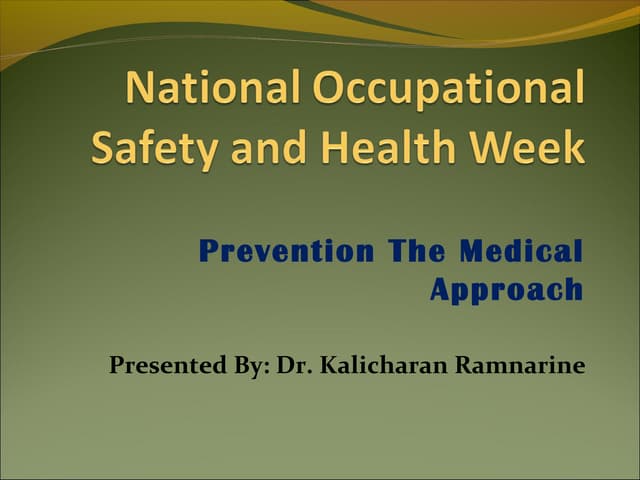 National Occupational Safety and Health Week

Prevention The Medical Approach

Presented By: Dr. Kalicharan Ramnarine